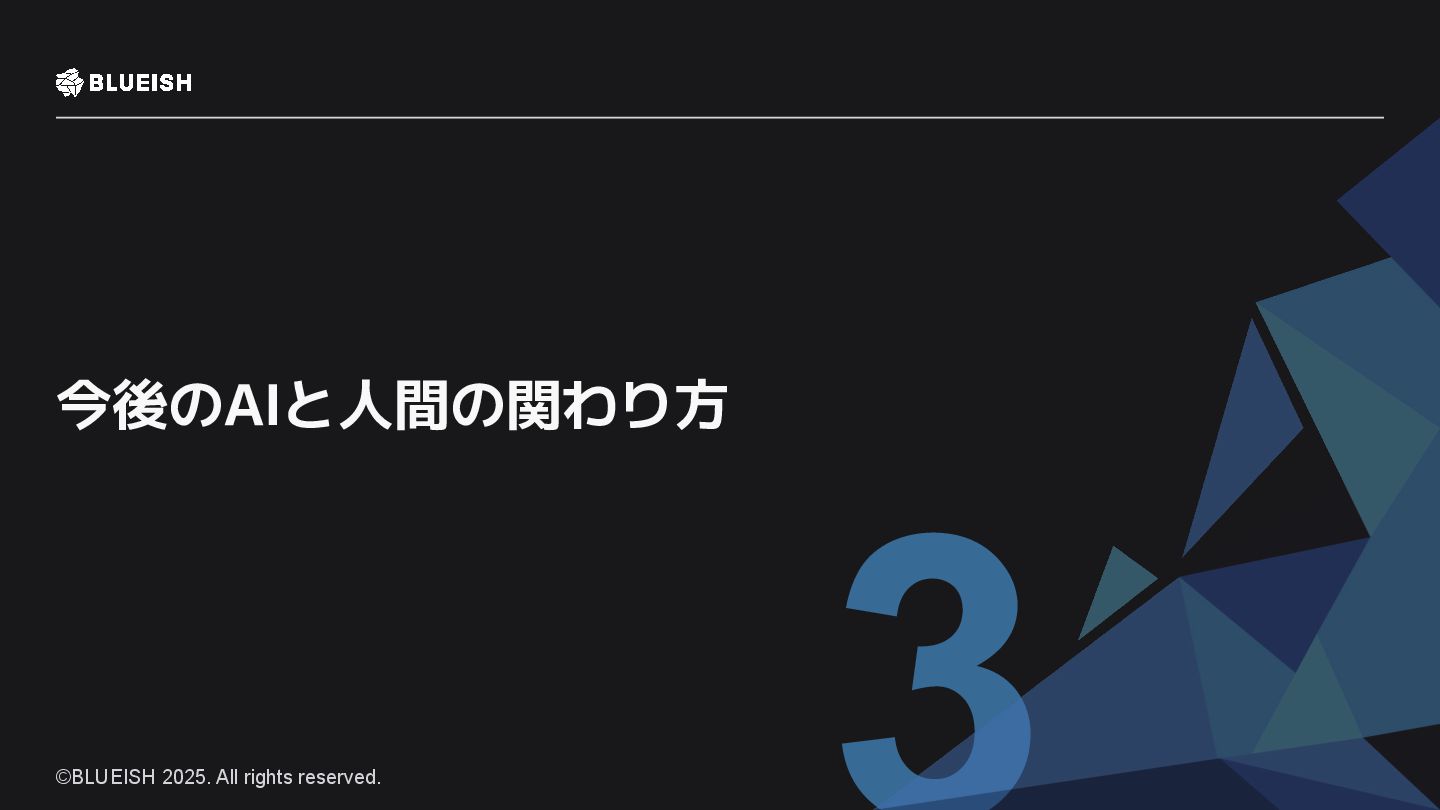 BLUEISH

今後のAIと人間の関わり方

3

©BLUEISH 2025. All rights reserved.